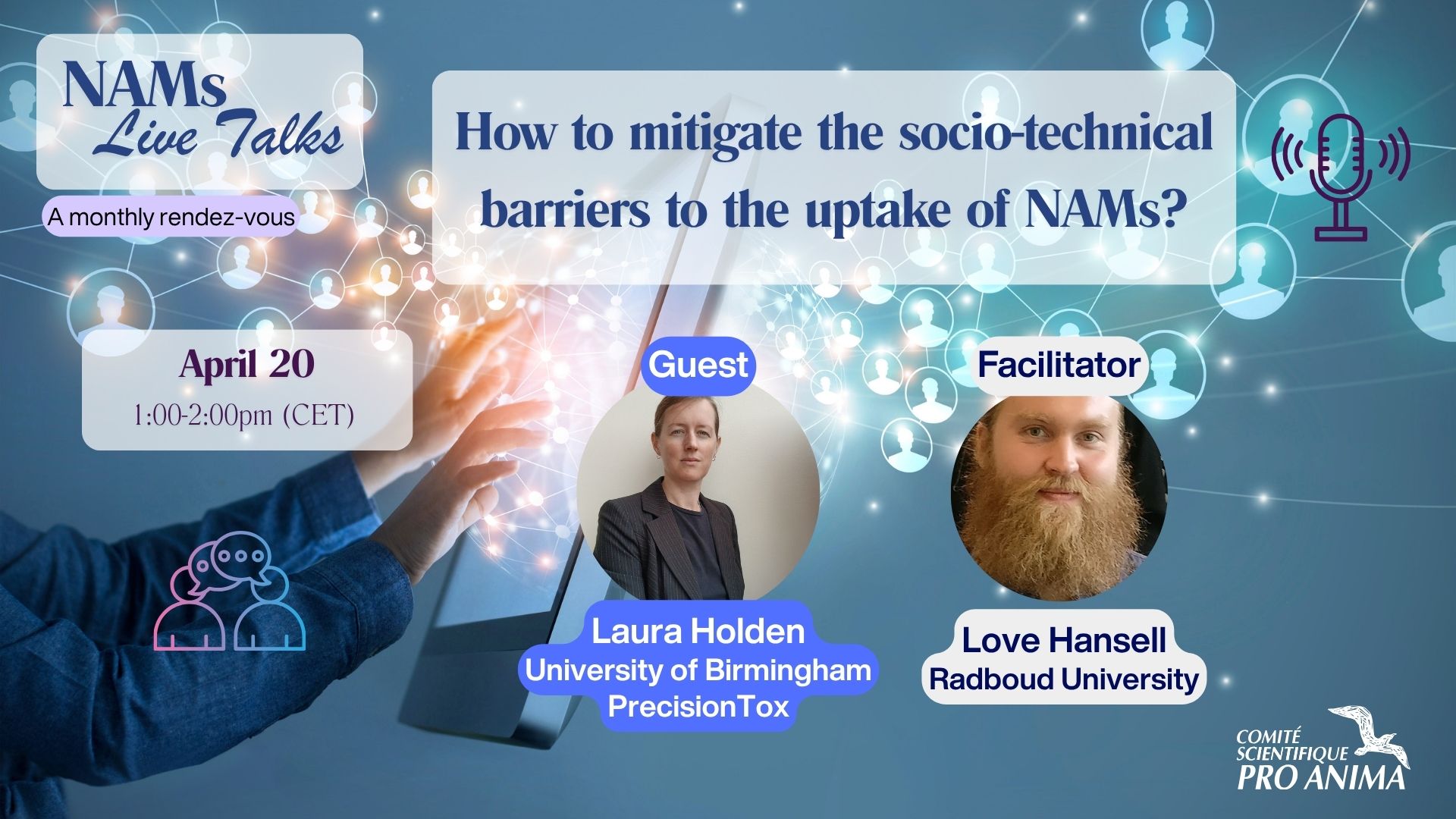 NAMs
Live Talks

A monthly rendez-vous

How to mitigate the socio-technical barriers to the uptake of NAMs?

April 20
1:00-2:00pm (CET)

Guest

Laura Holden
University of Birmingham
PrecisionTox

Facilitator

Love Hansell
Radboud University

COMITÉ SCIENTIFIQUE PRO ANIMA